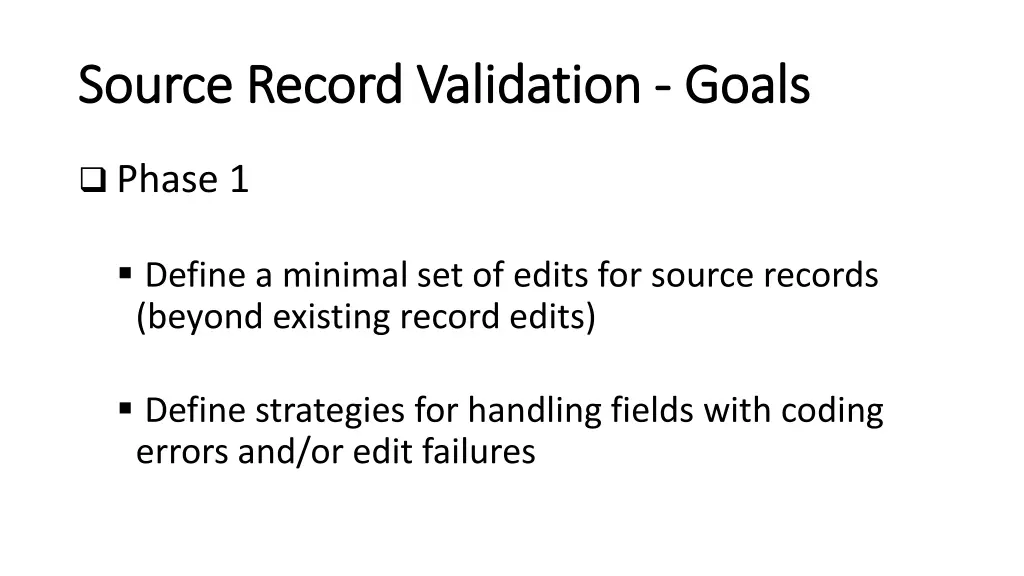 Source Record Validation - Goals

❑ Phase 1

▪ Define a minimal set of edits for source records (beyond existing record edits)

▪ Define strategies for handling fields with coding errors and/or edit failures